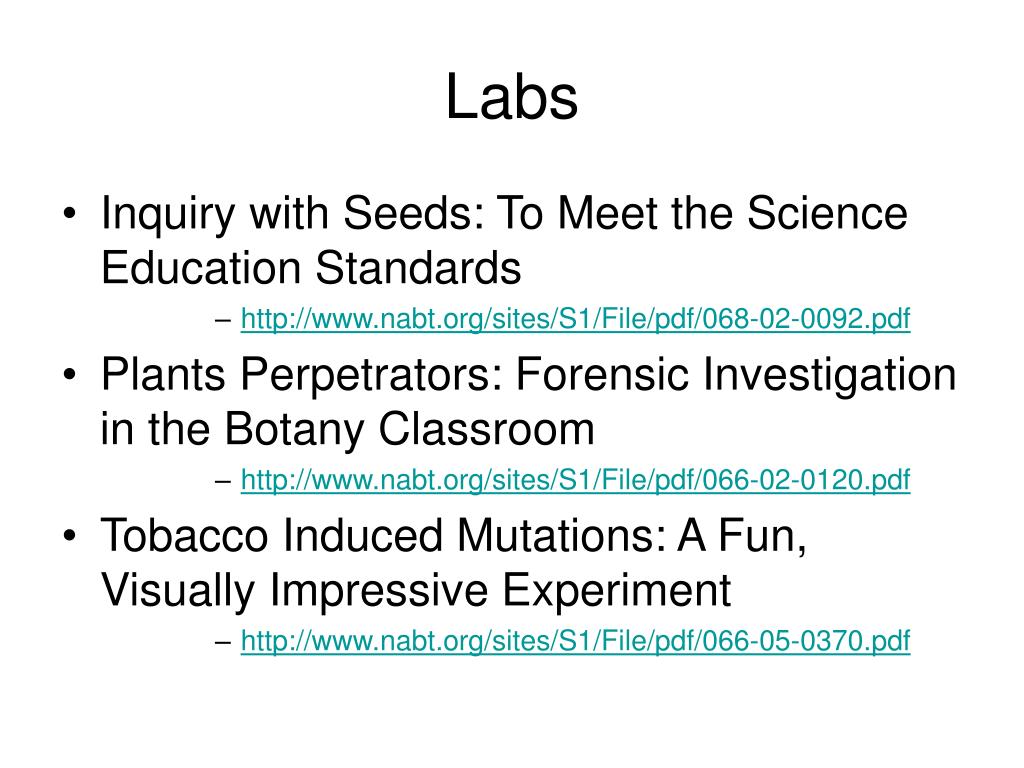 Labs

• Inquiry with Seeds: To Meet the Science Education Standards
– http://www.nabt.org/sites/S1/File/pdf/068-02-0092.pdf

• Plants Perpetrators: Forensic Investigation in the Botany Classroom
– http://www.nabt.org/sites/S1/File/pdf/066-02-0120.pdf

• Tobacco Induced Mutations: A Fun, Visually Impressive Experiment
– http://www.nabt.org/sites/S1/File/pdf/066-05-0370.pdf